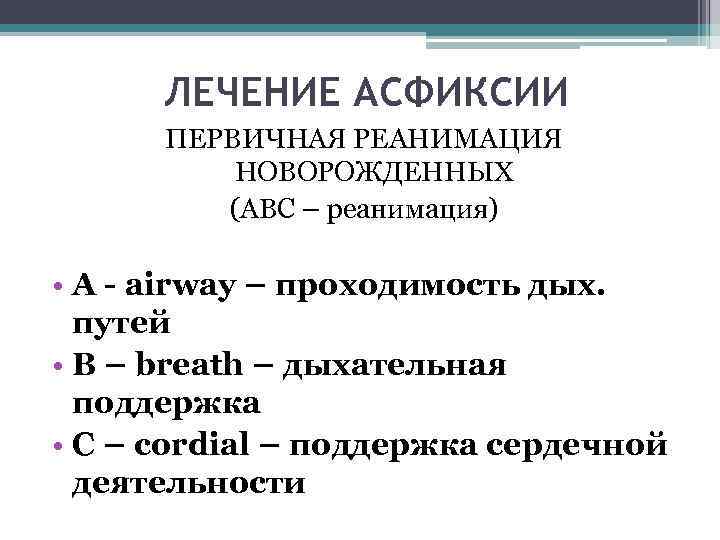 ЛЕЧЕНИЕ АСФИКСИИ

ПЕРВИЧНАЯ РЕАНИМАЦИЯ НОВОРОЖДЕННЫХ
(АВС – реанимация)

• А - airway – проходимость дых. путей
• В – breath – дыхательная поддержка
• С – cordial – поддержка сердечной деятельности